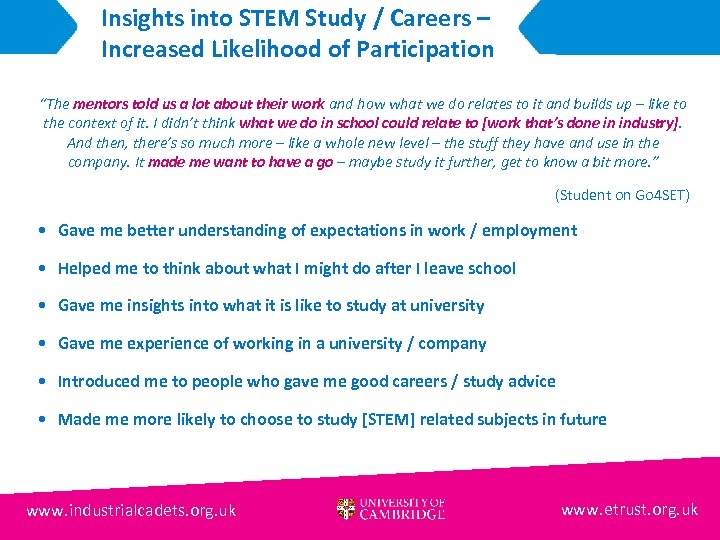 Insights into STEM Study / Careers – Increased Likelihood of Participation

"The mentors told us a lot about their work and how what we do relates to it and builds up – like to the context of it. I didn't think what we do in school could relate to [work that's done in industry]. And then, there's so much more – like a whole new level – the stuff they have and use in the company. It made me want to have a go – maybe study it further, get to know a bit more."

(Student on Go4SET)

• Gave me better understanding of expectations in work / employment
• Helped me to think about what I might do after I leave school
• Gave me insights into what it is like to study at university
• Gave me experience of working in a university / company
• Introduced me to people who gave me good careers / study advice
• Made me more likely to choose to study [STEM] related subjects in future

www.industrialcadets.org.uk
UNIVERSITY OF CAMBRIDGE
www.etrust.org.uk